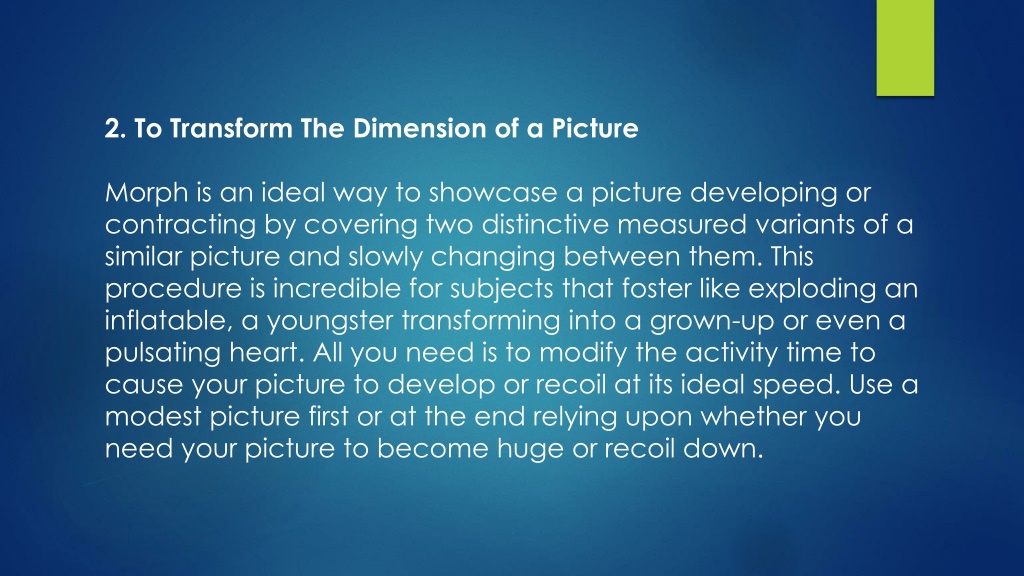 2. To Transform The Dimension of a Picture

Morph is an ideal way to showcase a picture developing or contracting by covering two distinctive measured variants of a similar picture and slowly changing between them. This procedure is incredible for subjects that foster like exploding an inflatable, a youngster transforming into a grown-up or even a pulsating heart. All you need is to modify the activity time to cause your picture to develop or recoil at its ideal speed. Use a modest picture first or at the end relying upon whether you need your picture to become huge or recoil down.